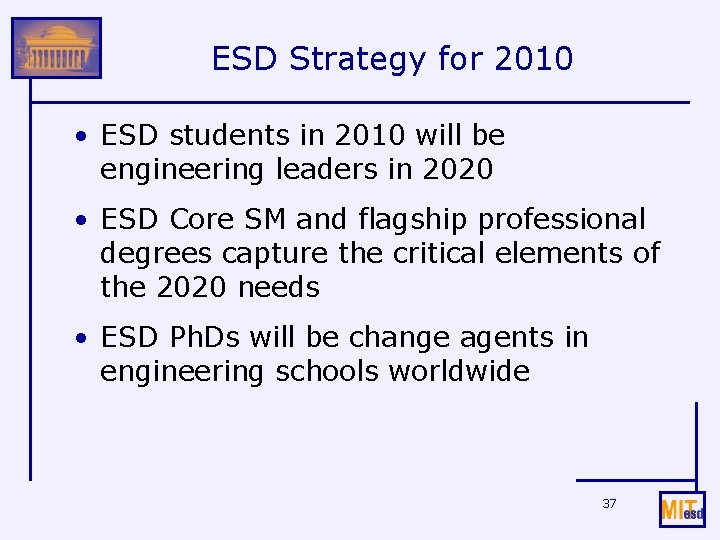 ESD Strategy for 2010

• ESD students in 2010 will be engineering leaders in 2020

• ESD Core SM and flagship professional degrees capture the critical elements of the 2020 needs

• ESD PhDs will be change agents in engineering schools worldwide

37

MIT esd